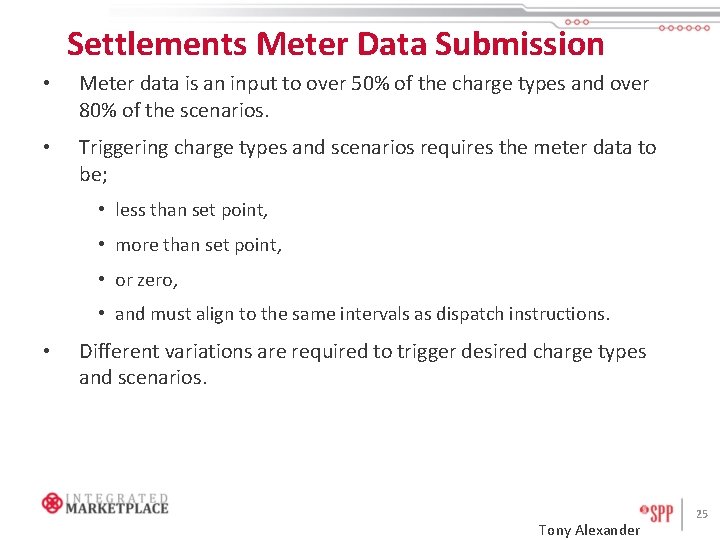 Settlements Meter Data Submission

• Meter data is an input to over 50% of the charge types and over 80% of the scenarios.

• Triggering charge types and scenarios requires the meter data to be;

• less than set point,

• more than set point,

• or zero,

• and must align to the same intervals as dispatch instructions.

• Different variations are required to trigger desired charge types and scenarios.

INTEGRATED MARKETPLACE

SPP

25

Tony Alexander